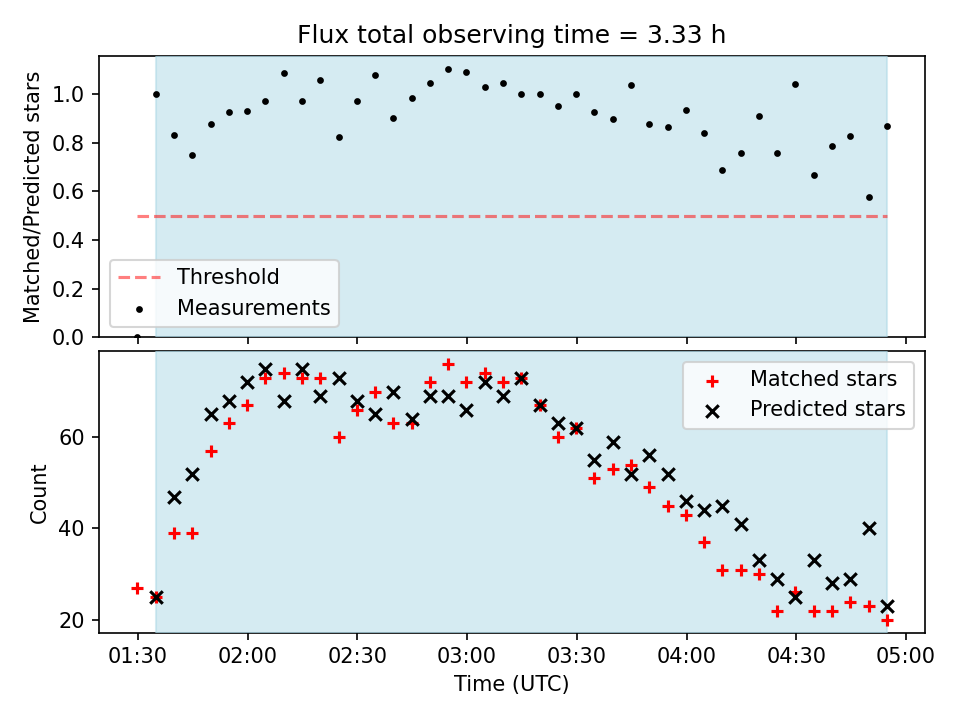 Flux total observing time = 3.33 h

Matched/Predicted stars

1.0
0.8
0.6
0.4
0.2
0.0

Threshold
Measurements

Count

60
40
20

Matched stars
Predicted stars

01:30
02:00
02:30
03:00
03:30
04:00
04:30
05:00

Time (UTC)